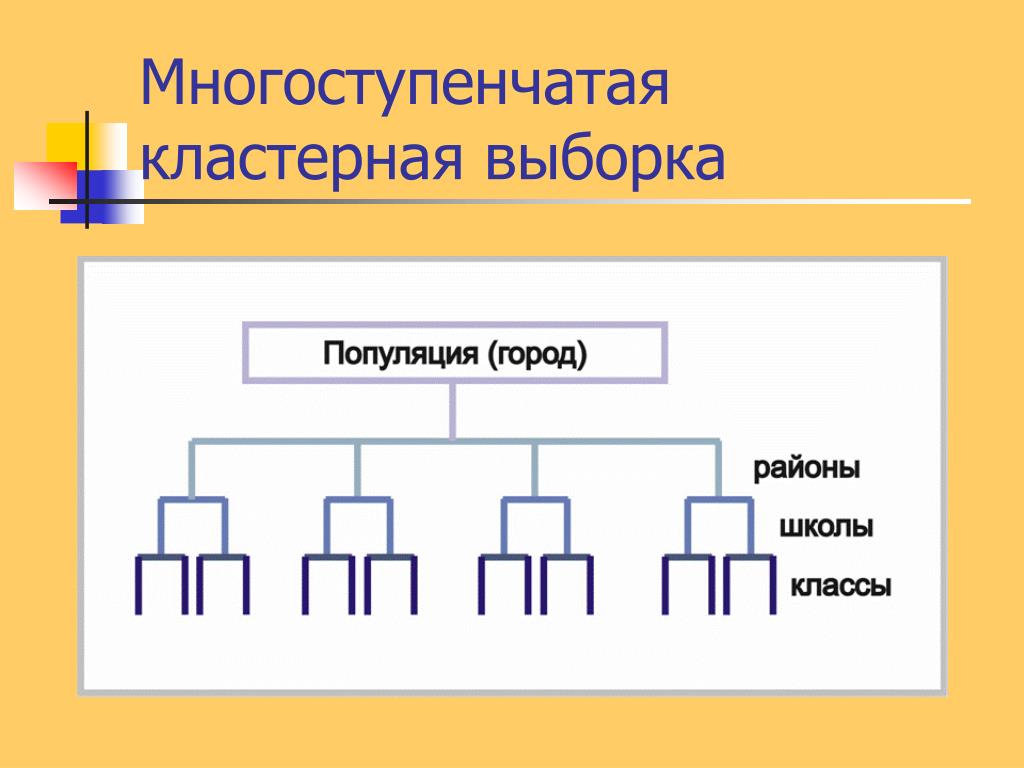 Многоступенчатая кластерная выборка

Популяция (город)

районы

школы

классы